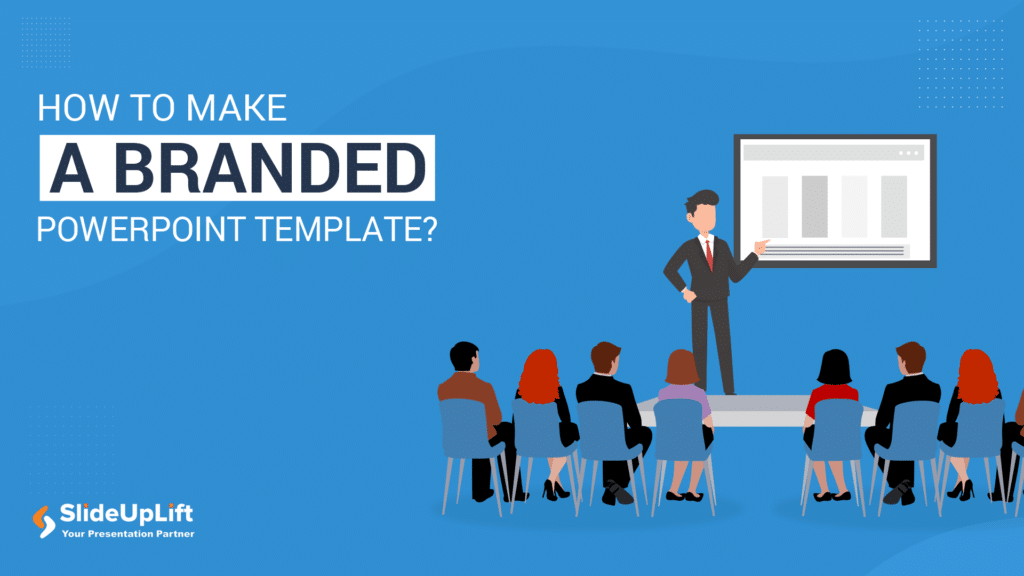 HOW TO MAKE
A BRANDED
POWERPOINT TEMPLATE?

SlideUpLift
Your Presentation Partner